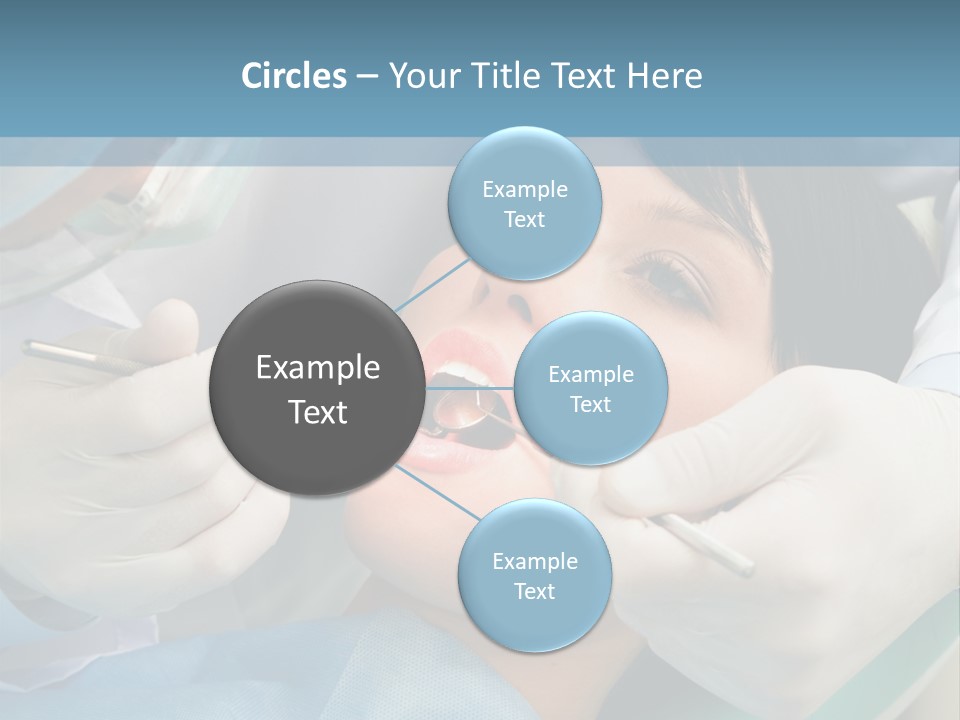 Circles – Your Title Text Here

Example Text

Example Text

Example Text

Example Text